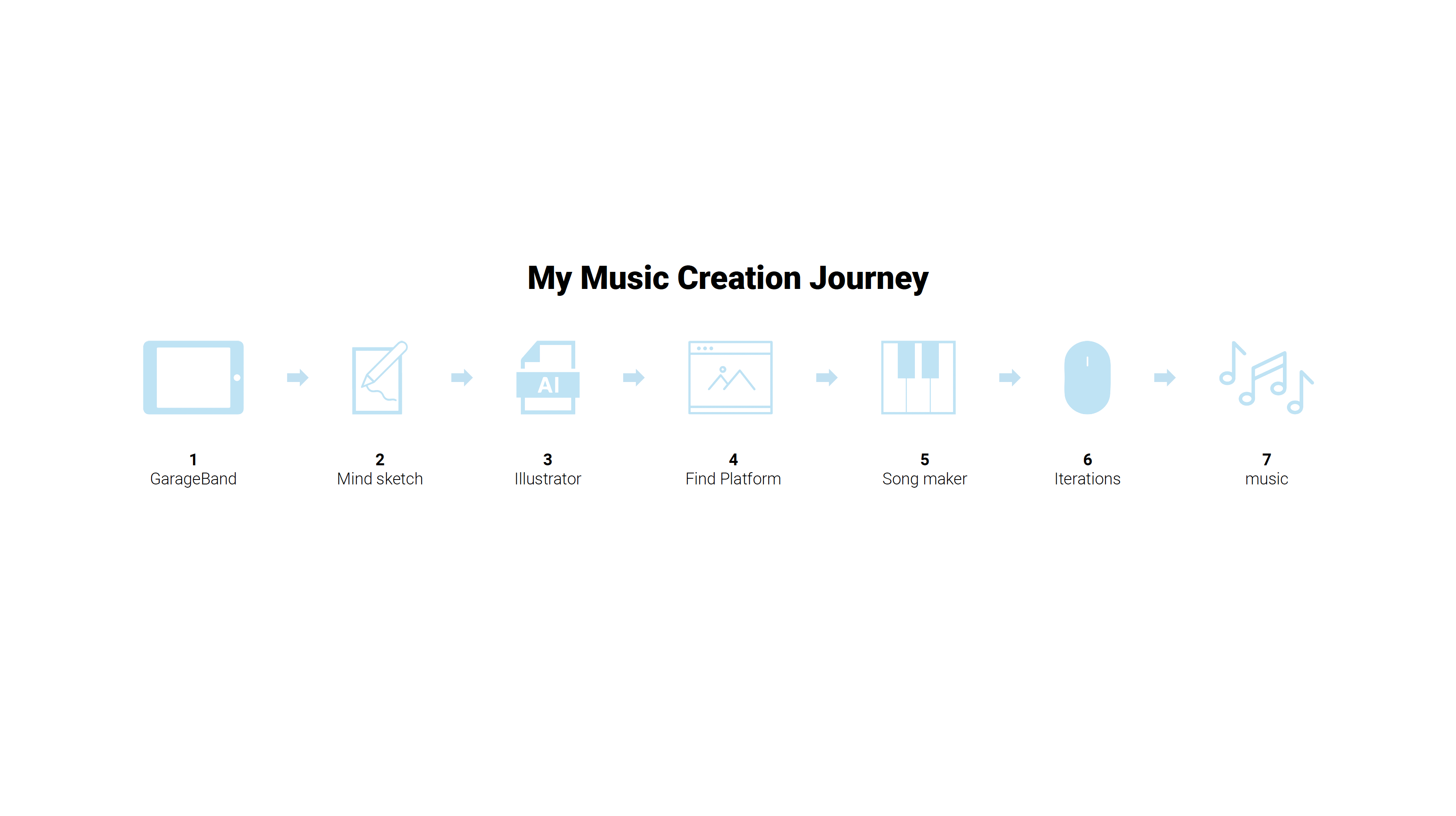 My Music Creation Journey

AI

1
GarageBand

2
Mind sketch

3
Illustrator

4
Find Platform

5
Song maker

6
Iterations

7
music